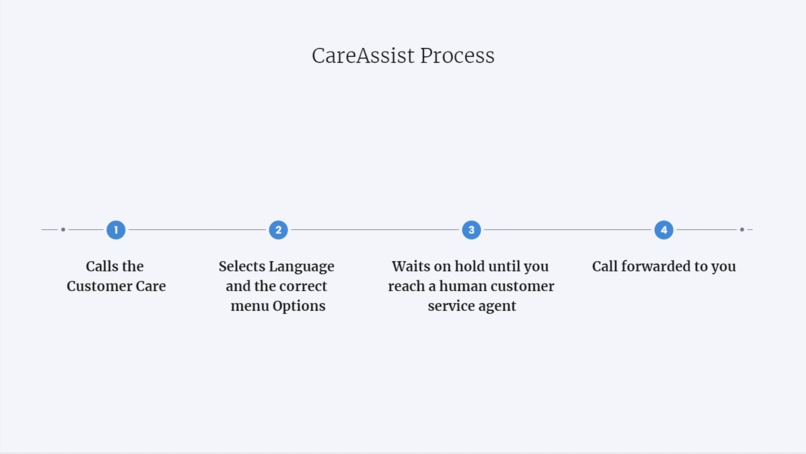 CareAssist Process

1
Calls the Customer Care

2
Selects Language and the correct menu Options

3
Waits on hold until you reach a human customer service agent

4
Call forwarded to you